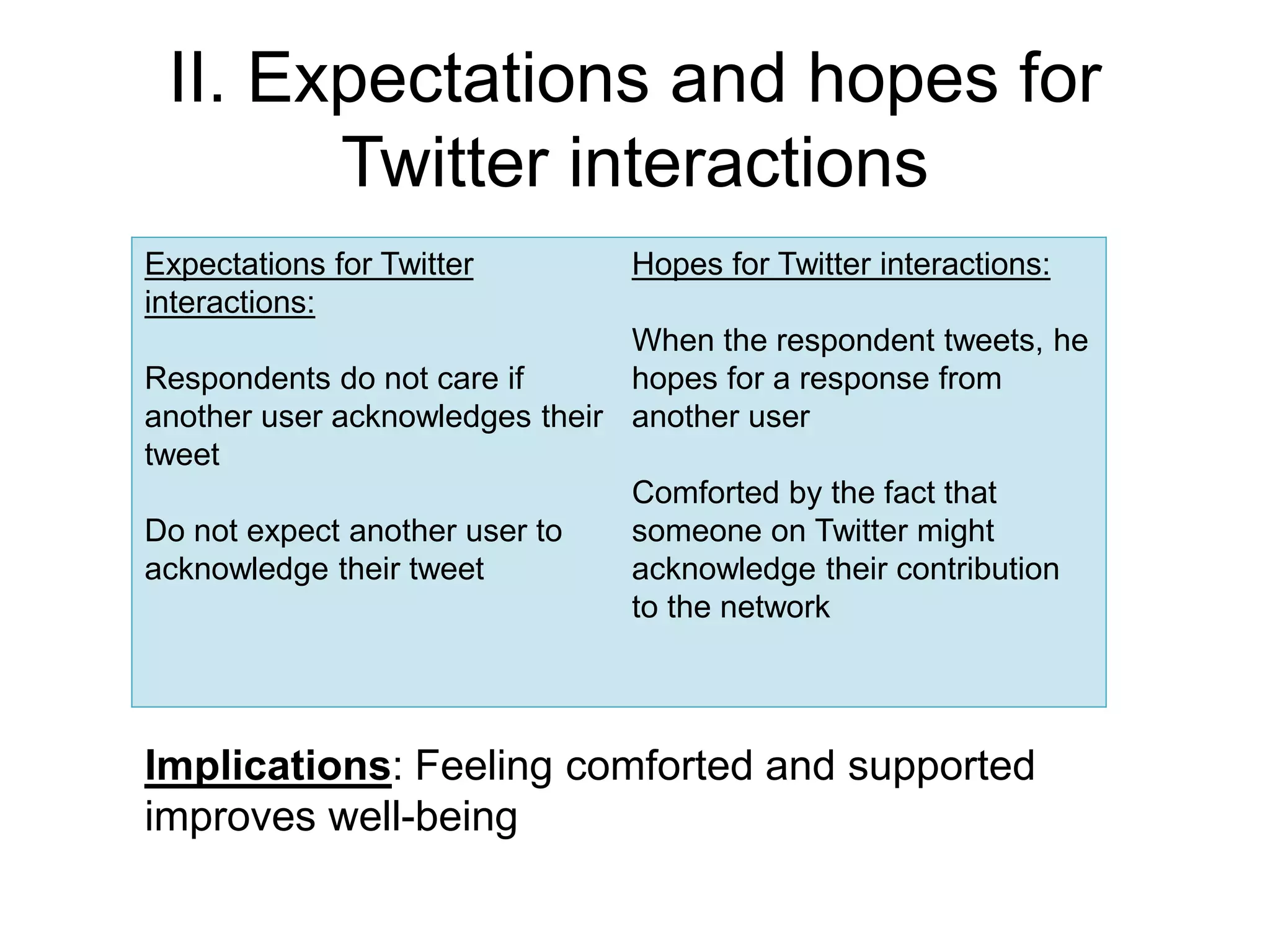 II. Expectations and hopes for Twitter interactions

Expectations for Twitter interactions:

Respondents do not care if another user acknowledges their tweet

Do not expect another user to acknowledge their tweet

Hopes for Twitter interactions:

When the respondent tweets, he hopes for a response from another user

Comforted by the fact that someone on Twitter might acknowledge their contribution to the network

Implications: Feeling comforted and supported improves well-being